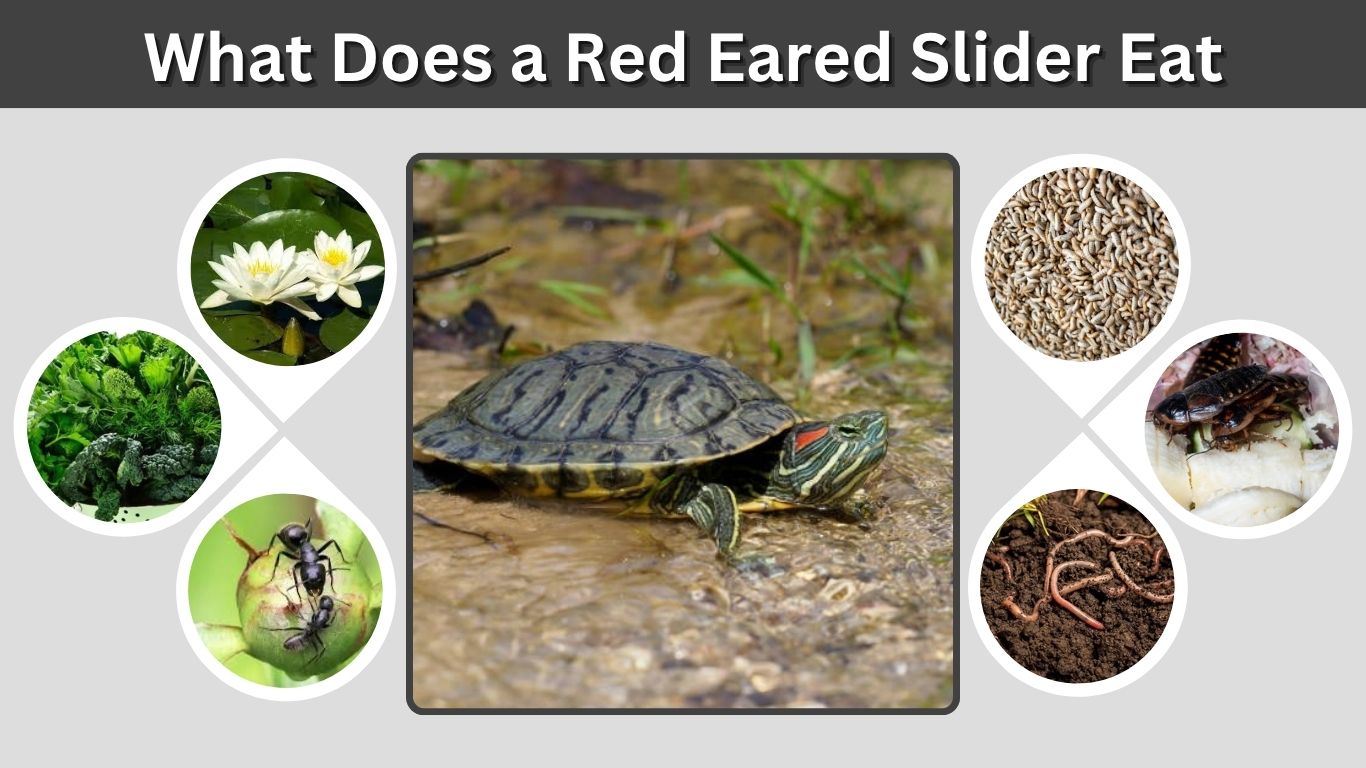 What Does a Red Eared Slider Eat